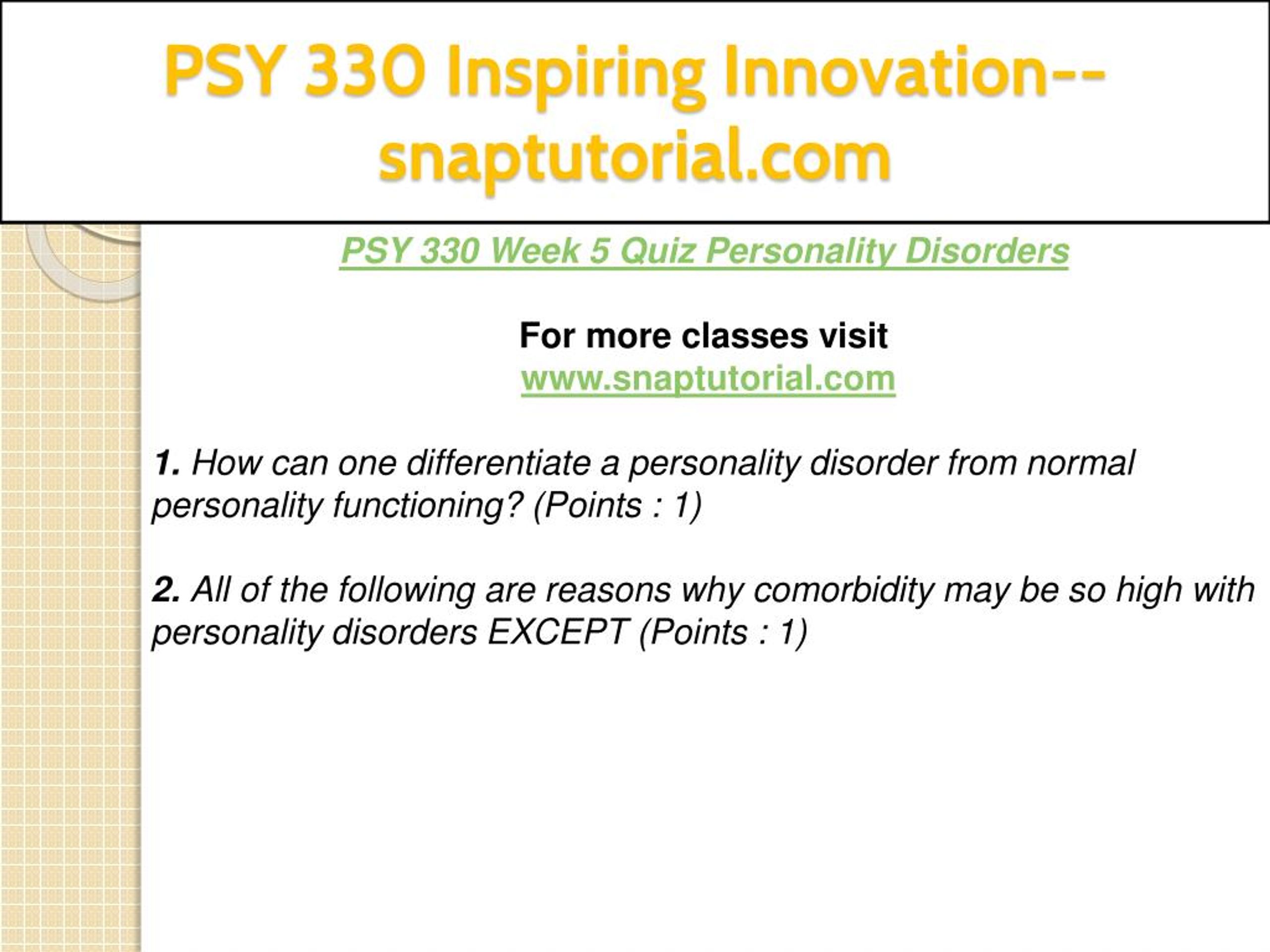 PSY 330 Inspiring Innovation--snaptutorial.com

PSY 330 Week 5 Quiz Personality Disorders

For more classes visit
www.snaptutorial.com

1. How can one differentiate a personality disorder from normal personality functioning? (Points : 1)

2. All of the following are reasons why comorbidity may be so high with personality disorders EXCEPT (Points : 1)